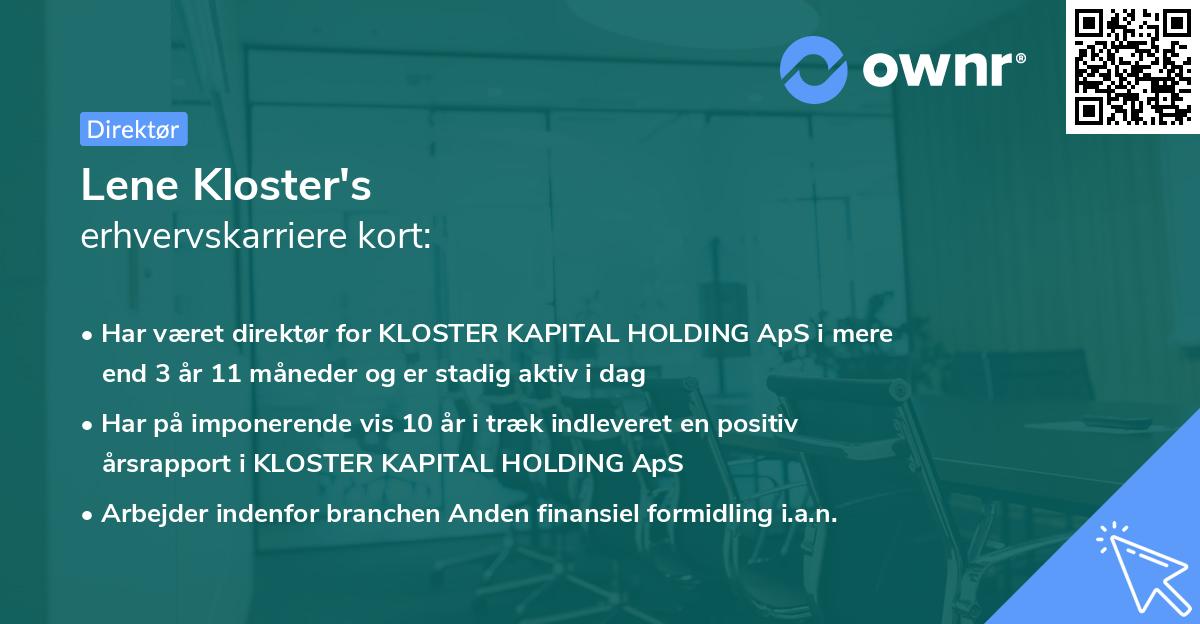 ownr®

Direktør

Lene Kloster's
erhvervskarriere kort:

• Har været direktør for KLOSTER KAPITAL HOLDING ApS i mere end 3 år 11 måneder og er stadig aktiv i dag
• Har på imponerende vis 10 år i træk indleveret en positiv årsrapport i KLOSTER KAPITAL HOLDING ApS
• Arbejder indenfor branchen Anden finansiel formidling i.a.n.